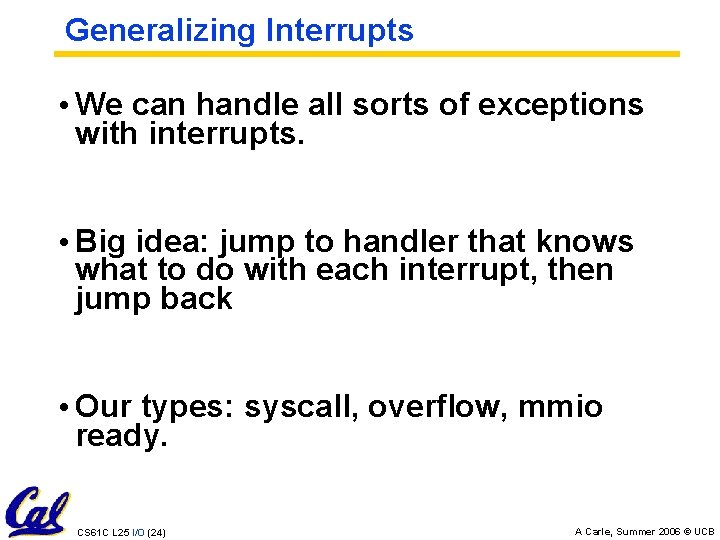 Generalizing Interrupts

• We can handle all sorts of exceptions with interrupts.

• Big idea: jump to handler that knows what to do with each interrupt, then jump back

• Our types: syscall, overflow, mmio ready.

Cal

CS61C L25 I/O (24)

A Carle, Summer 2006 © UCB